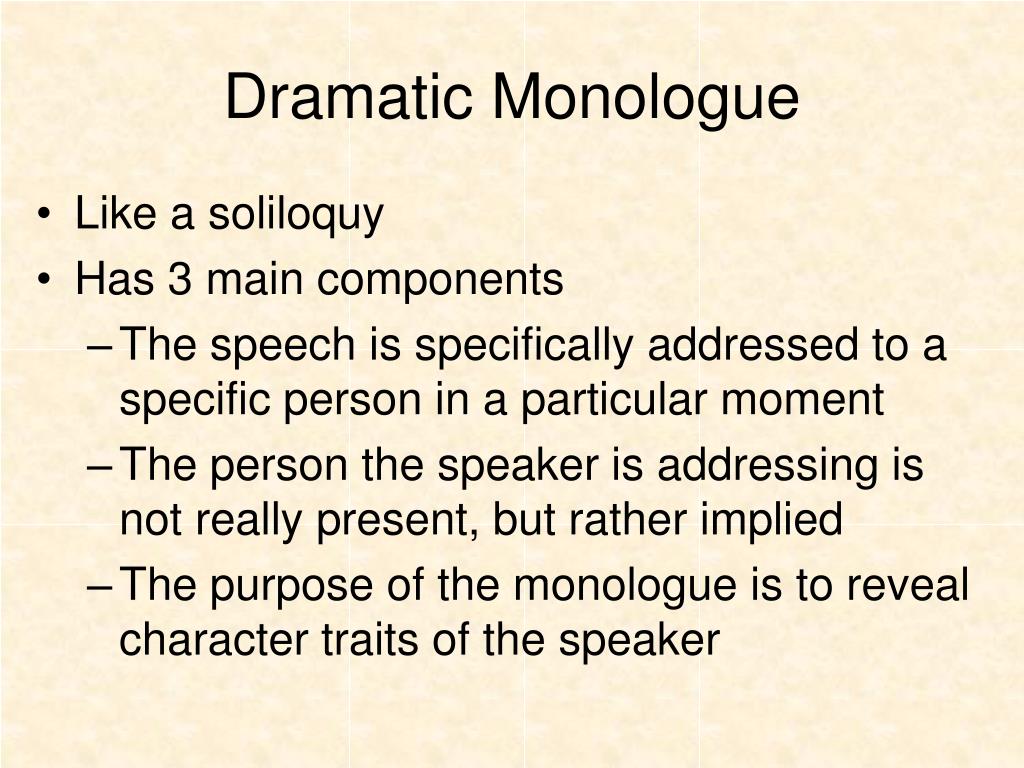 Dramatic Monologue

• Like a soliloquy
• Has 3 main components
– The speech is specifically addressed to a specific person in a particular moment
– The person the speaker is addressing is not really present, but rather implied
– The purpose of the monologue is to reveal character traits of the speaker